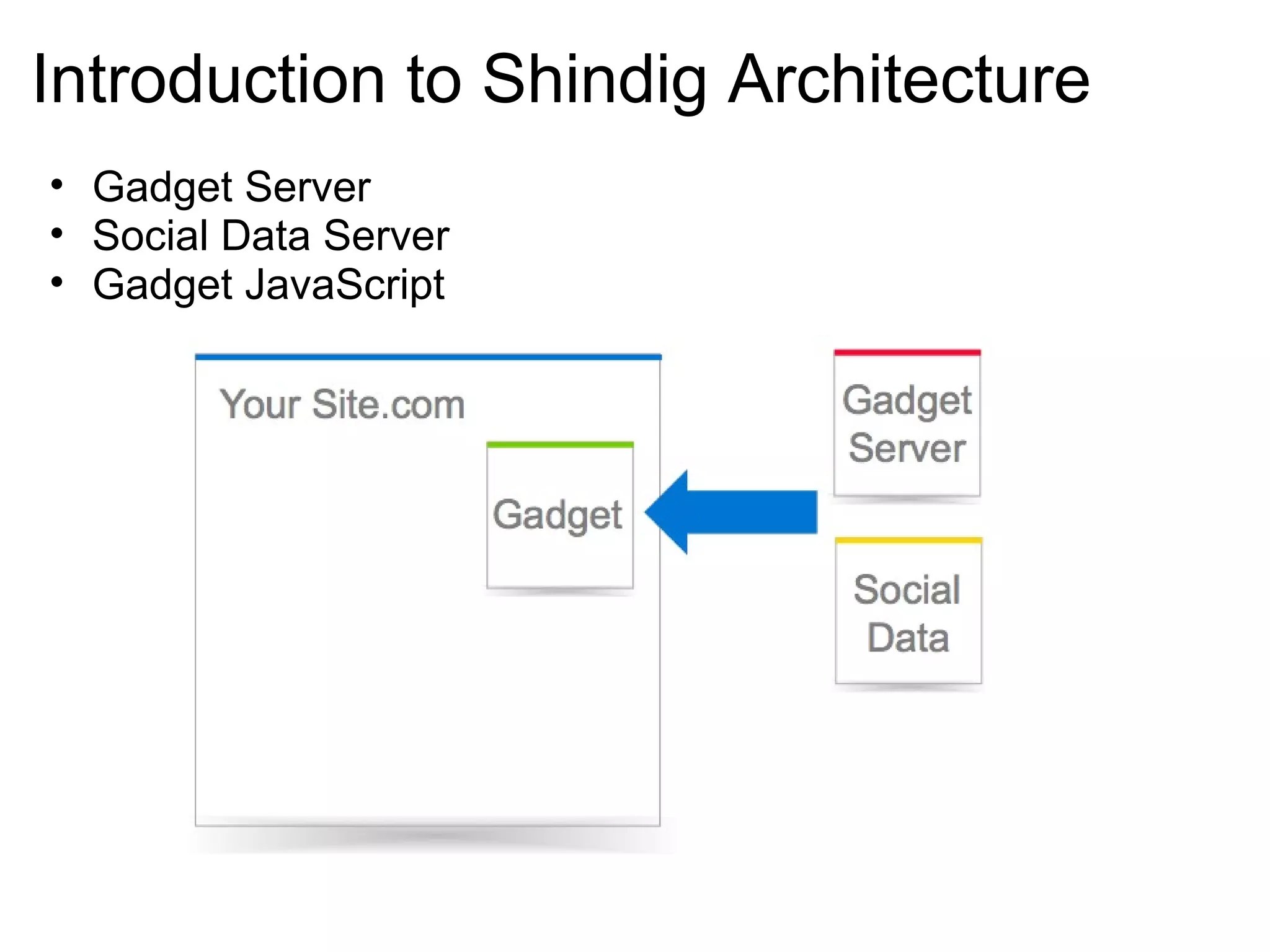 Introduction to Shindig Architecture

• Gadget Server
• Social Data Server
• Gadget JavaScript

Your Site.com

Gadget

Gadget Server

Social Data